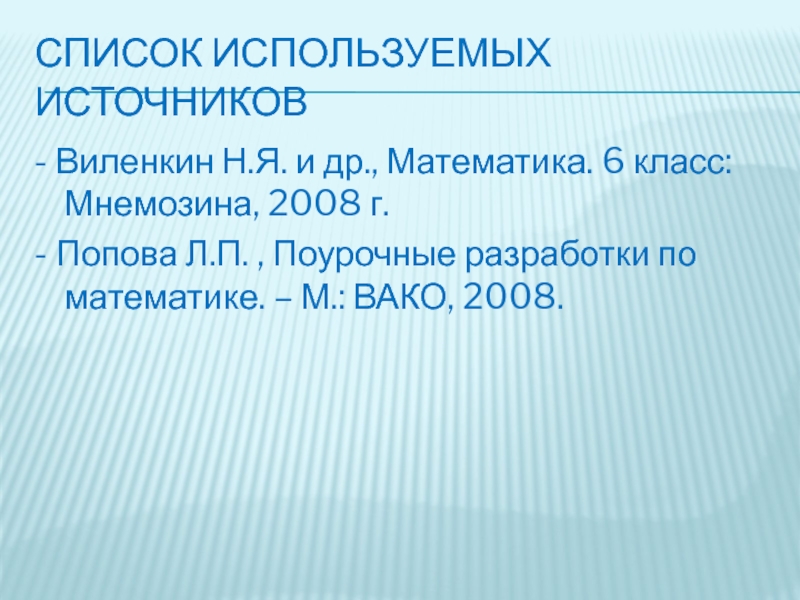 СПИСОК ИСПОЛЬЗУЕМЫХ ИСТОЧНИКОВ

- Виленкин Н.Я. и др., Математика. 6 класс: Мнемозина, 2008 г.

- Попова Л.П. , Поурочные разработки по математике. – М.: ВАКО, 2008.